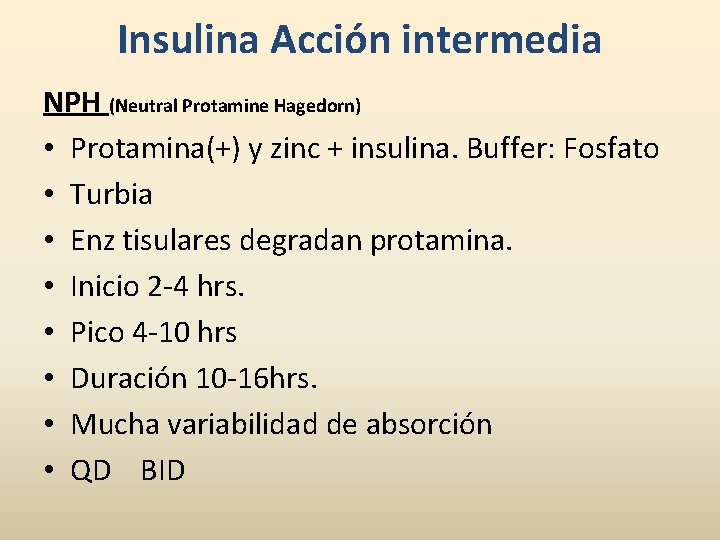 Insulina Acción intermedia

NPH (Neutral Protamine Hagedorn)

• Protamina(+) y zinc + insulina. Buffer: Fosfato
• Turbia
• Enz tisulares degradan protamina.
• Inicio 2-4 hrs.
• Pico 4-10 hrs
• Duración 10-16hrs.
• Mucha variabilidad de absorción
• QD BID